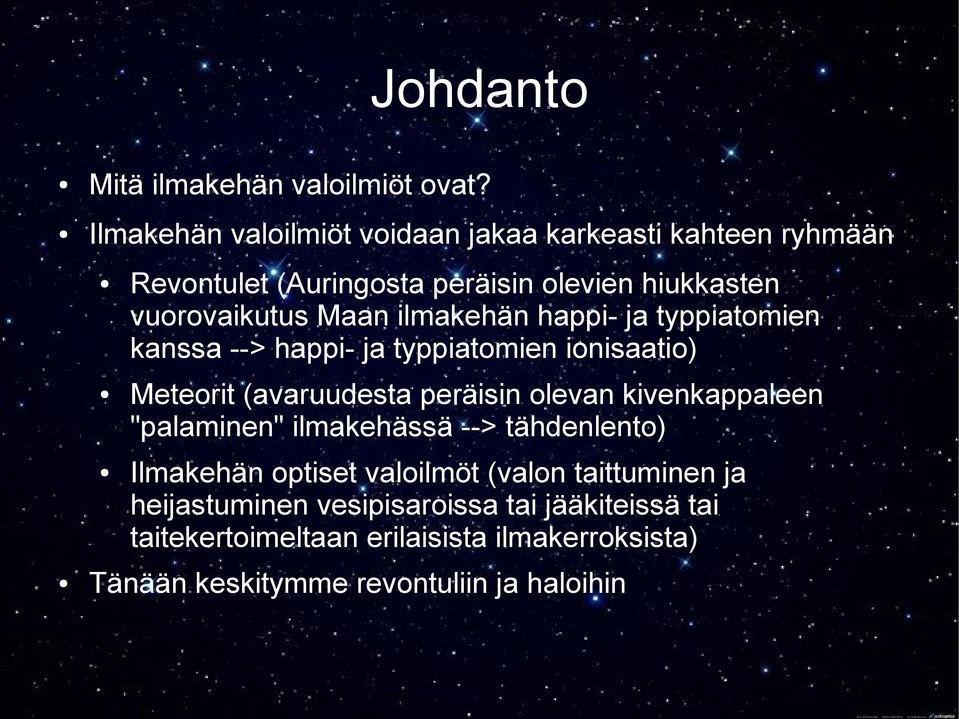 Johdanto

• Mitä ilmakehän valoilmiöt ovat?

• Ilmakehän valoilmiöt voidaan jakaa karkeasti kahteen ryhmään

• Revontulet (Auringosta peräisin olevien hiukkasten vuorovaikutus Maan ilmakehän happi- ja typpiatomien kanssa --> happi- ja typpiatomien ionisaatio)

• Meteorit (avaruudesta peräisin olevan kivenkappaleen "palaminen" ilmakehässä --> tähdenlento)

• Ilmakehän optiset valoilmöt (valon taittuminen ja heijastuminen vesipisaroissa tai jääkiteissä tai taitekertoimeltaan erilaisista ilmakerroksista)

• Tänään keskitymme revontuliin ja haloihin